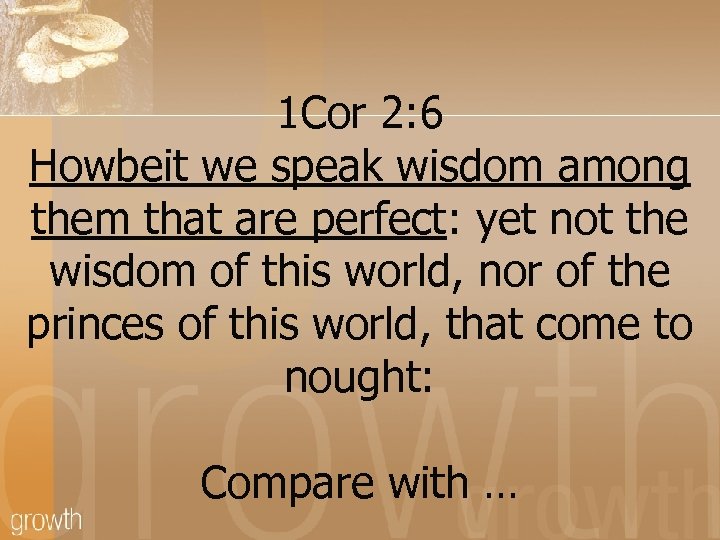 1Cor 2:6
Howbeit we speak wisdom among them that are perfect: yet not the wisdom of this world, nor of the princes of this world, that come to nought:

Compare with …

growth

growth

growth